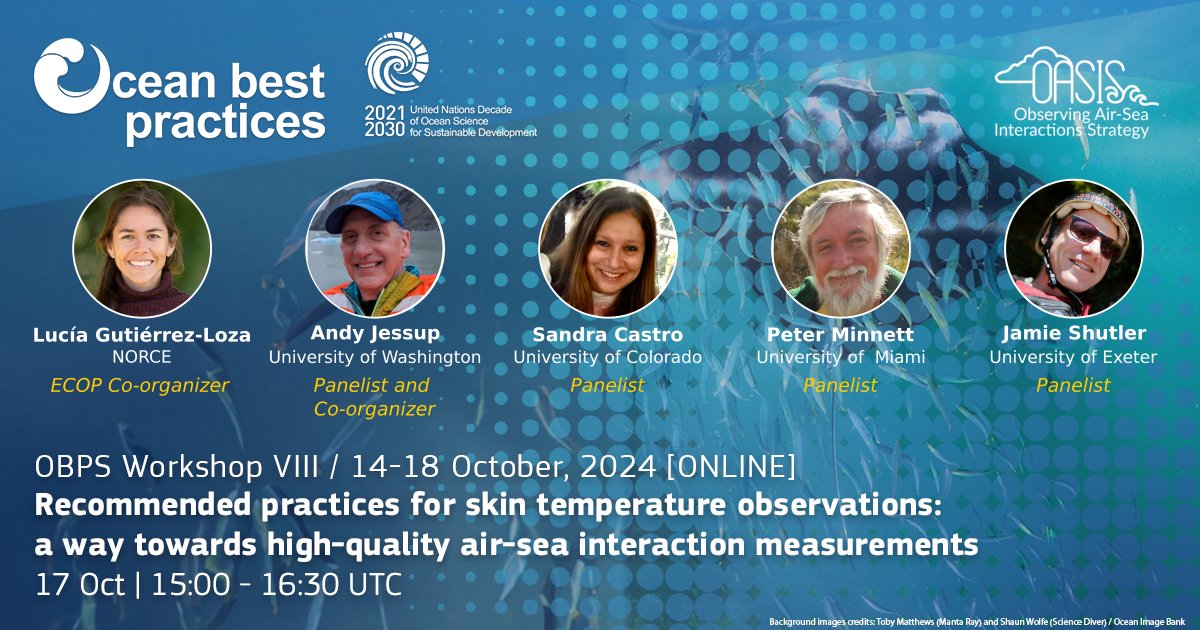 Ocean best practices

2021 2030 United Nations Decade of Ocean Science for Sustainable Development

OASIS Observing Air-Sea Interactions Strategy

Lucía Gutiérrez-Loza
NORCE
ECOP Co-organizer

Andy Jessup
University of Washington
Panelist and Co-organizer

Sandra Castro
University of Colorado
Panelist

Peter Minnett
University of Miami
Panelist

Jamie Shutler
University of Exeter
Panelist

OBPS Workshop VIII / 14-18 October, 2024 [ONLINE]
Recommended practices for skin temperature observations: a way towards high-quality air-sea interaction measurements
17 Oct | 15:00 - 16:30 UTC

Background images credits: Toby Matthews (Manta Ray) and Shaun Wolfe (Science Diver) / Ocean Image Bank